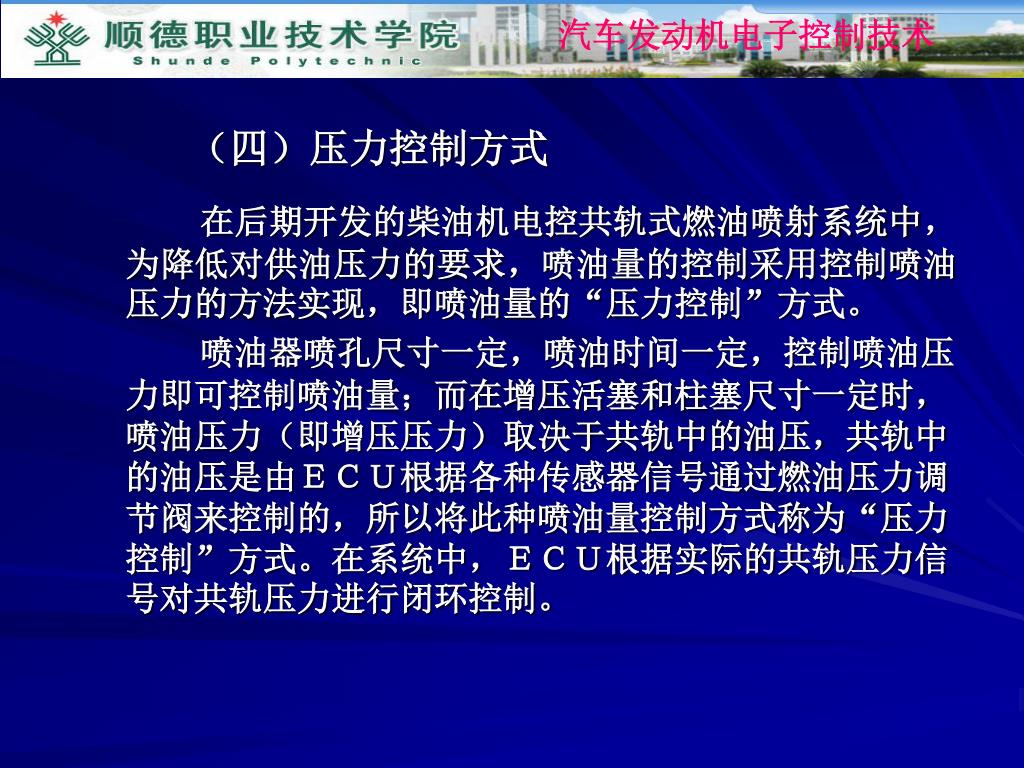 顺德职业技术学院
Shunde Polytechnic
汽车发动机电子控制技术

（四）压力控制方式

在后期开发的柴油机电控共轨式燃油喷射系统中，为降低对供油压力的要求，喷油量的控制采用控制喷油压力的方法实现，即喷油量的“压力控制”方式。

喷油器喷孔尺寸一定，喷油时间一定，控制喷油压力即可控制喷油量；而在增压活塞和柱塞尺寸一定时，喷油压力（即增压压力）取决于共轨中的油压，共轨中的油压是由ＥＣＵ根据各种传感器信号通过燃油压力调节阀来控制的，所以将此种喷油量控制方式称为“压力控制”方式。在系统中，ＥＣＵ根据实际的共轨压力信号对共轨压力进行闭环控制。